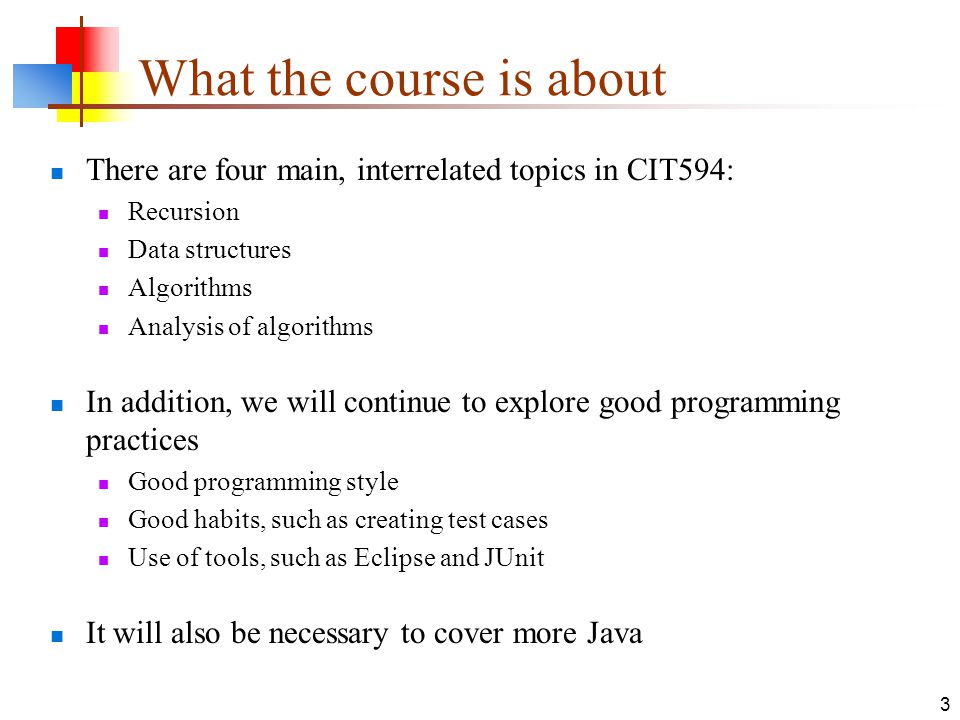 What the course is about

There are four main, interrelated topics in CIT594:

Recursion

Data structures

Algorithms

Analysis of algorithms

In addition, we will continue to explore good programming practices

Good programming style

Good habits, such as creating test cases

Use of tools, such as Eclipse and JUnit

It will also be necessary to cover more Java

3